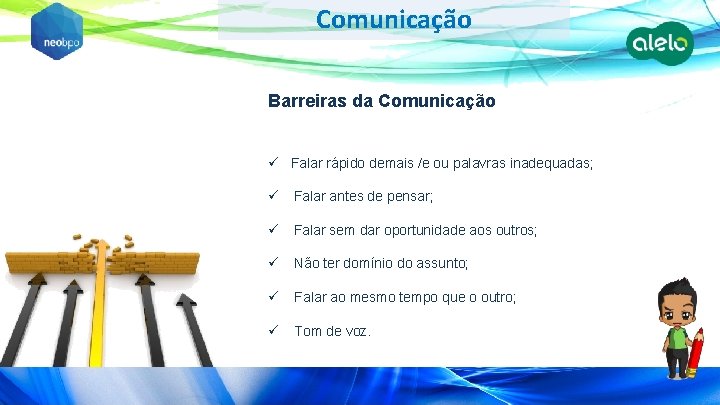 neobpo

Comunicação

alelo

Barreiras da Comunicação

✓ Falar rápido demais /e ou palavras inadequadas;

✓ Falar antes de pensar;

✓ Falar sem dar oportunidade aos outros;

✓ Não ter domínio do assunto;

✓ Falar ao mesmo tempo que o outro;

✓ Tom de voz.